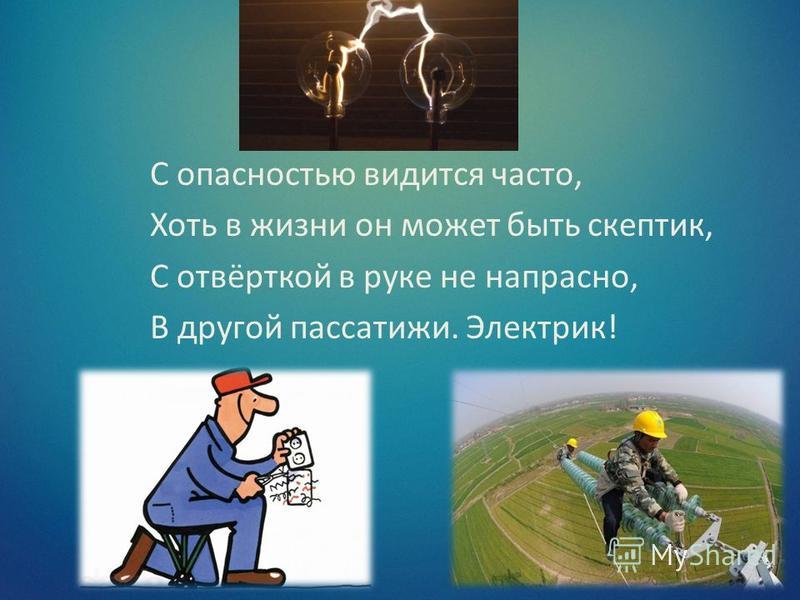 С опасностью видится часто,
Хоть в жизни он может быть скептик,
С отвёрткой в руке не напрасно,
В другой пассатижи. Электрик!

MyShared